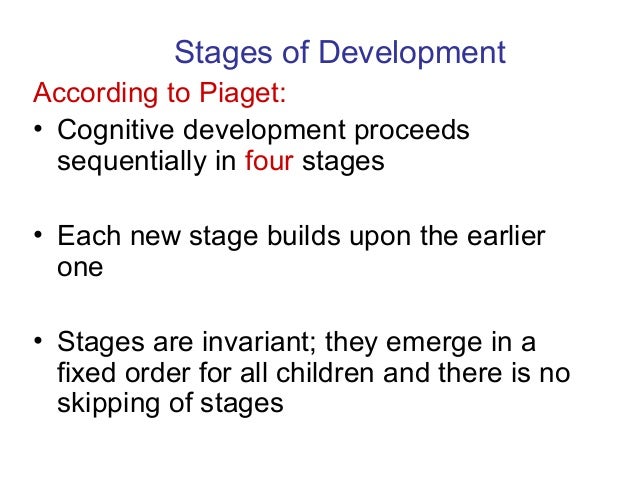 Stages of Development

According to Piaget:

• Cognitive development proceeds sequentially in four stages

• Each new stage builds upon the earlier one

• Stages are invariant; they emerge in a fixed order for all children and there is no skipping of stages